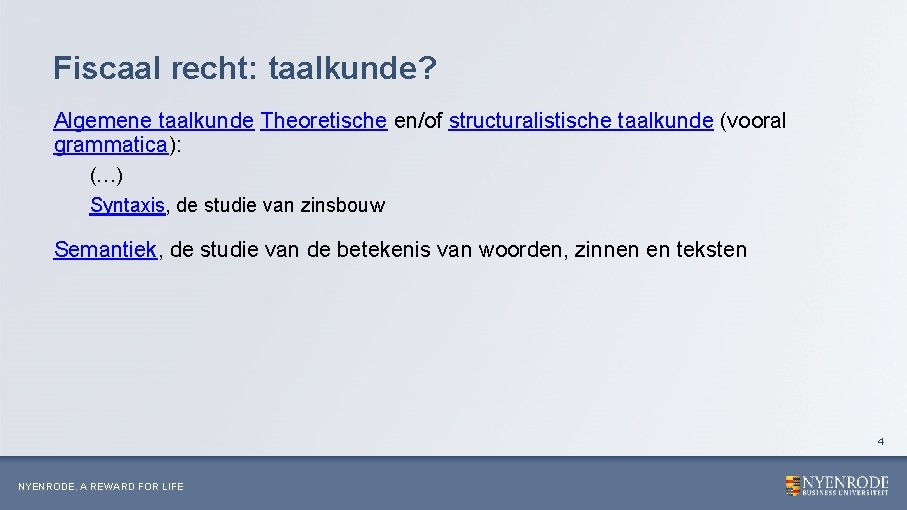 Fiscaal recht: taalkunde?

Algemene taalkunde Theoretische en/of structuralistische taalkunde (vooral grammatica):

(…)

Syntaxis, de studie van zinsbouw

Semantiek, de studie van de betekenis van woorden, zinnen en teksten

4

NYENRODE. A REWARD FOR LIFE

NYENRODE
BUSINESS UNIVERSITEIT